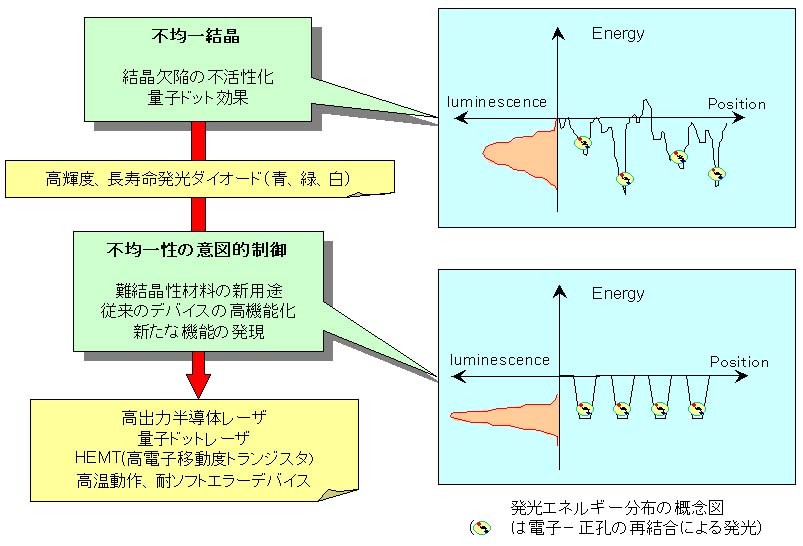 不均一結晶

結晶欠陥の不活性化
量子ドット効果

高輝度、長寿命発光ダイオード（青、緑、白）

不均一性の意図的制御

難結晶性材料の新用途
従来のデバイスの高機能化
新たな機能の発現

高出力半導体レーザ
量子ドットレーザ
HEMT(高電子移動度トランジスタ)
高温動作、耐ソフトエラーデバイス

Energy

luminescence

Position

Energy

luminescence

Position

発光エネルギー分布の概念図
（ は電子－正孔の再結合による発光）